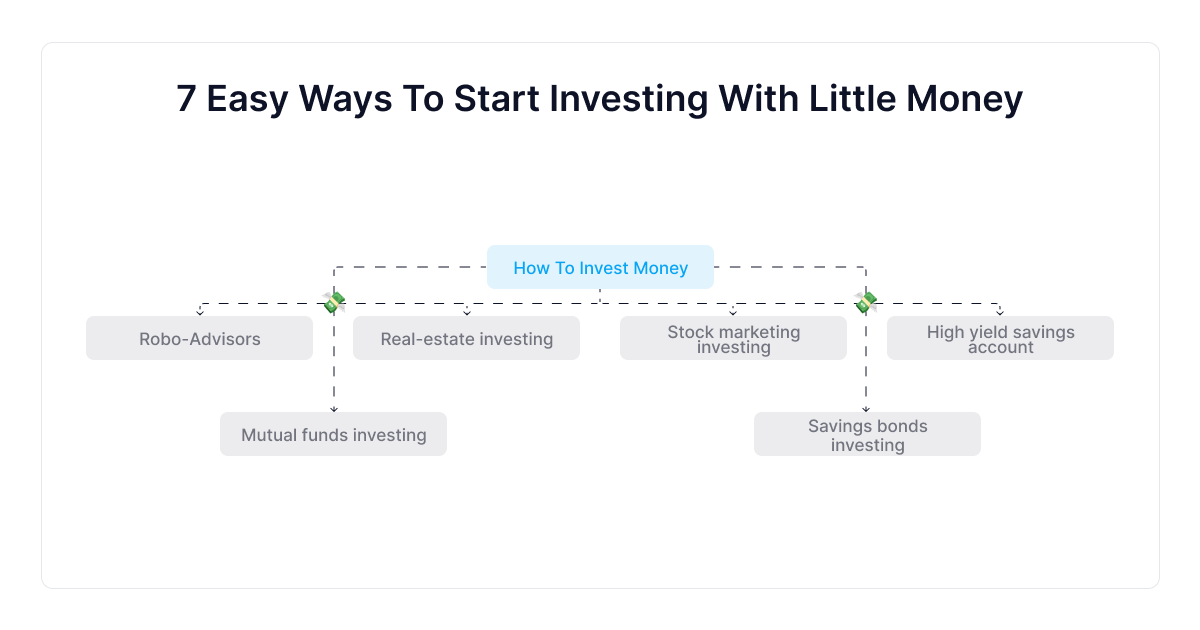 7 Easy Ways To Start Investing With Little Money

How To Invest Money

Robo-Advisors

Real-estate investing

Stock marketing investing

High yield savings account

Mutual funds investing

Savings bonds investing